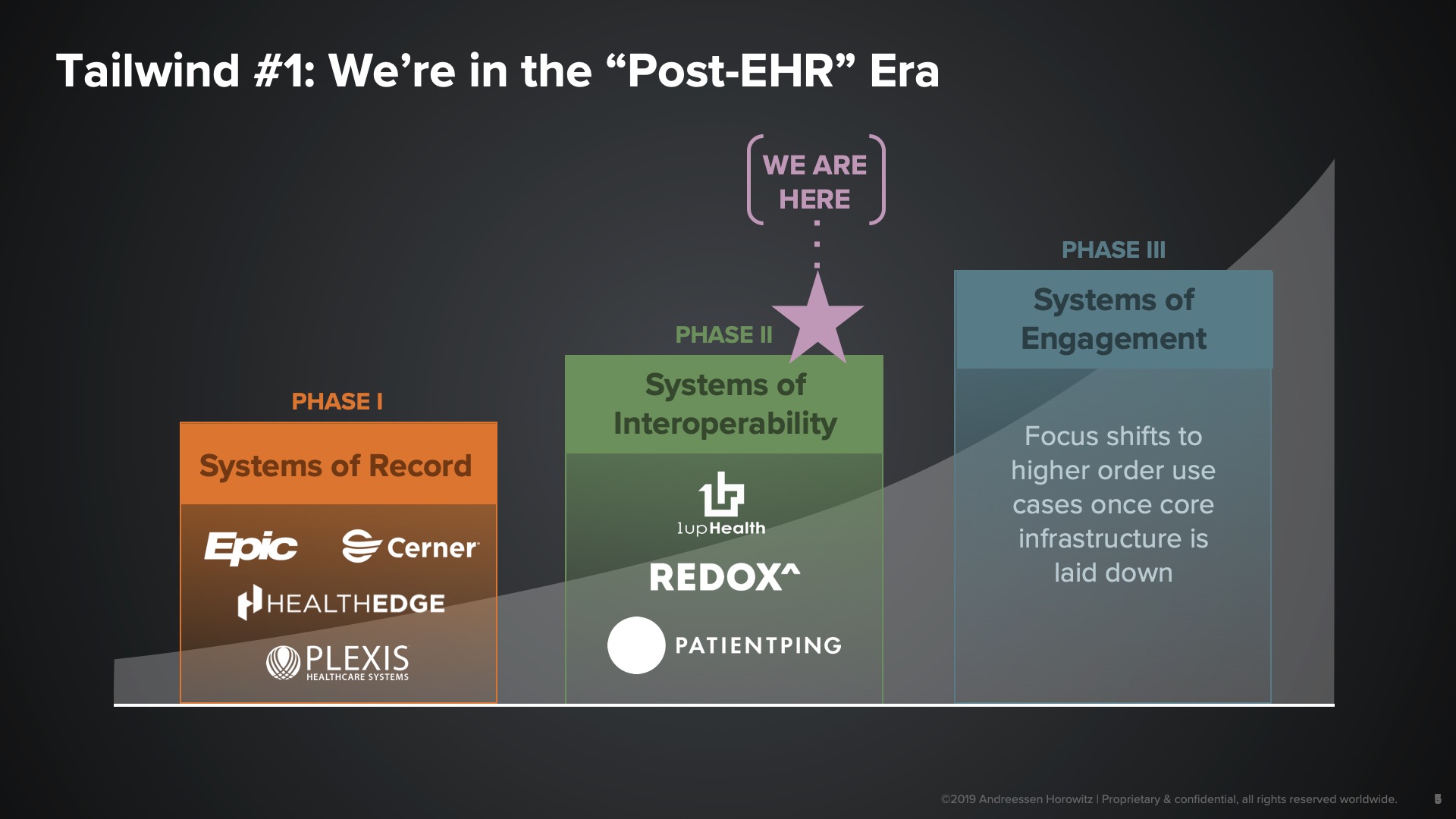 Tailwind #1: We're in the "Post-EHR" Era

WE ARE HERE

PHASE I

Systems of Record

Epic

Cerner

HEALTHEDGE

PLEXIS HEALTHCARE SYSTEMS

PHASE II

Systems of Interoperability

1upHealth

REDOX^

PATIENTPING

PHASE III

Systems of Engagement

Focus shifts to higher order use cases once core infrastructure is laid down

©2019 Andreessen Horowitz | Proprietary & confidential, all rights reserved worldwide.

5